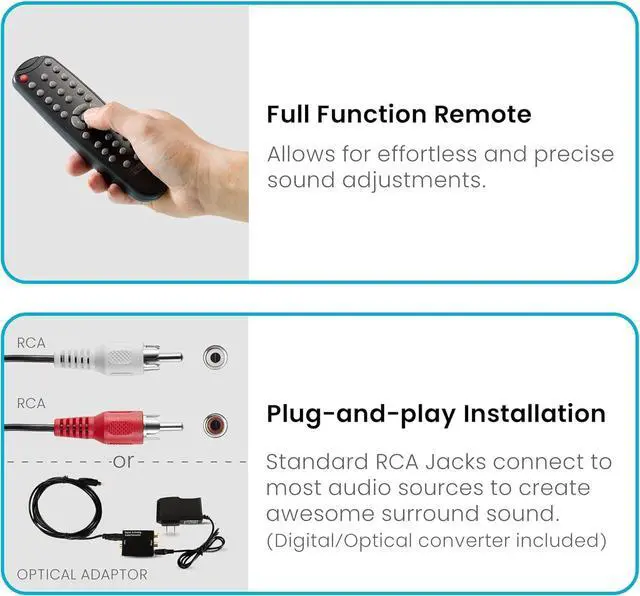 Full Function Remote

Allows for effortless and precise sound adjustments.

RCA

RCA

or

OPTICAL ADAPTOR

Plug-and-play Installation

Standard RCA Jacks connect to most audio sources to create awesome surround sound.
(Digital/Optical converter included)